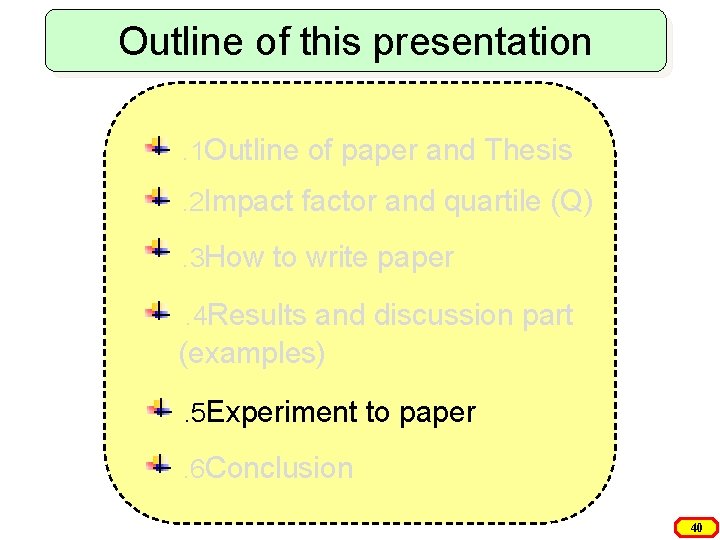 Outline of this presentation

.1Outline of paper and Thesis

.2Impact factor and quartile (Q)

.3How to write paper

.4Results and discussion part (examples)

.5Experiment to paper

.6Conclusion

40